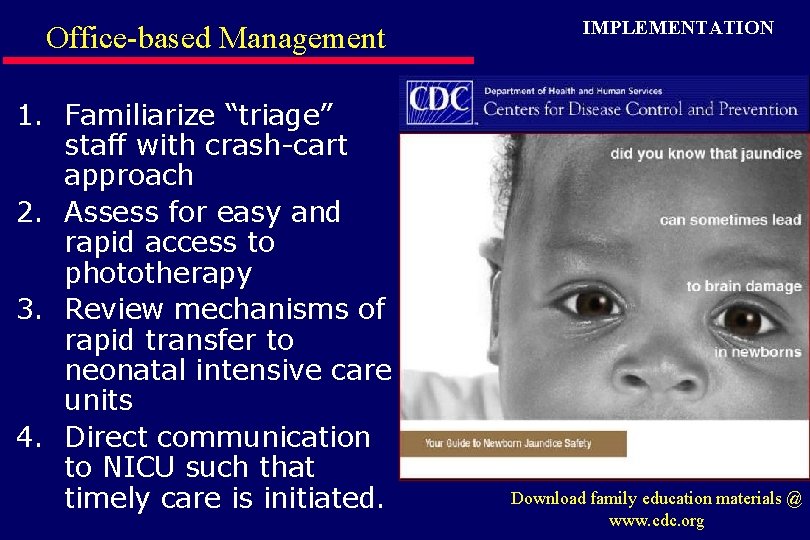 Office-based Management

IMPLEMENTATION

1. Familiarize "triage" staff with crash-cart approach
2. Assess for easy and rapid access to phototherapy
3. Review mechanisms of rapid transfer to neonatal intensive care units
4. Direct communication to NICU such that timely care is initiated.

CDC Department of Health and Human Services Centers for Disease Control and Prevention

did you know that jaundice

can sometimes lead

to brain damage

in newborns

Your Guide to Newborn Jaundice Safety

Download family education materials @ www.cdc.org